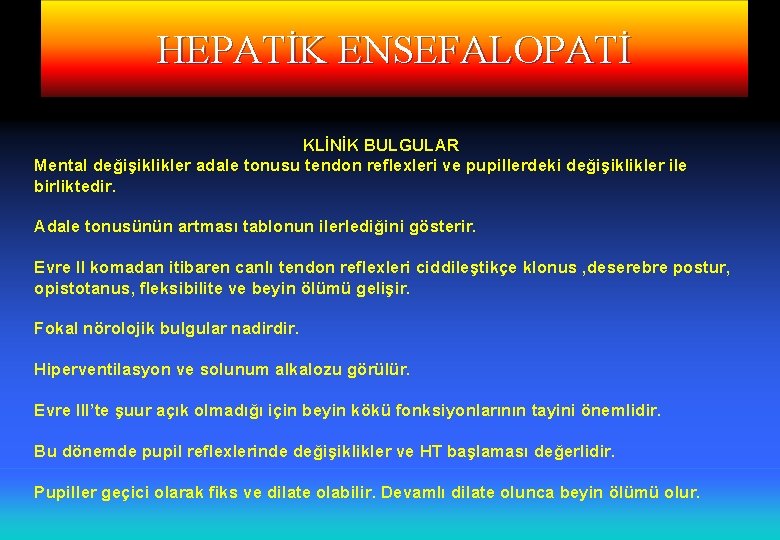 HEPATİK ENSEFALOPATİ

KLİNİK BULGULAR

Mental değişiklikler adale tonusu tendon reflexleri ve pupillerdeki değişiklikler ile birliktedir.

Adale tonusünün artması tablonun ilerlediğini gösterir.

Evre II komadan itibaren canlı tendon reflexleri ciddileştikçe klonus ,deserebre postur, opistotanus, fleksibilite ve beyin ölümü gelişir.

Fokal nörolojik bulgular nadirdir.

Hiperventilasyon ve solunum alkalozu görülür.

Evre III'te şuur açık olmadığı için beyin kökü fonksiyonlarının tayini önemlidir.

Bu dönemde pupil reflexlerinde değişiklikler ve HT başlaması değerlidir.

Pupiller geçici olarak fiks ve dilate olabilir. Devamlı dilate olunca beyin ölümü olur.